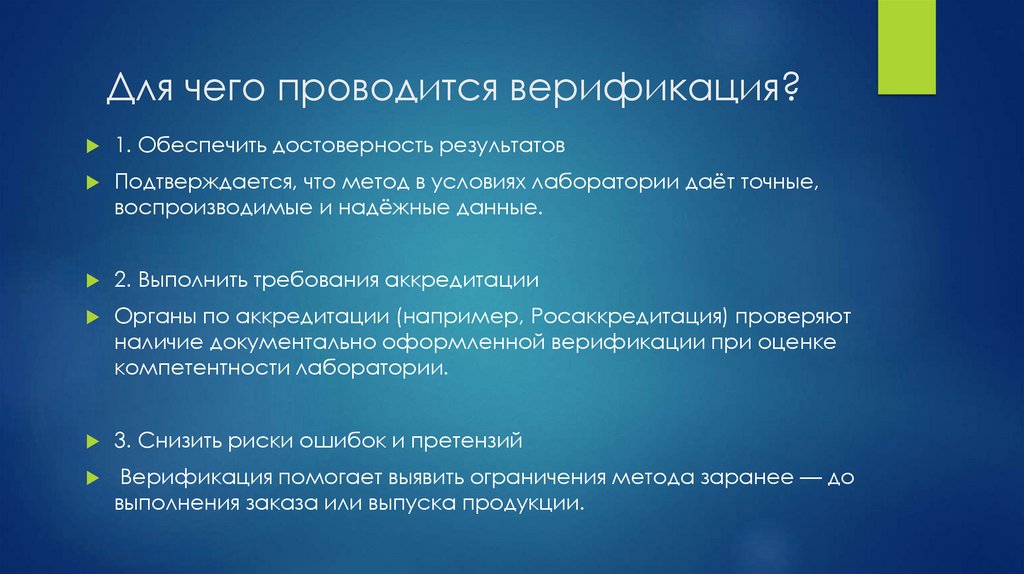 Для чего проводится верификация?

1. Обеспечить достоверность результатов

Подтверждается, что метод в условиях лаборатории даёт точные, воспроизводимые и надёжные данные.

2. Выполнить требования аккредитации

Органы по аккредитации (например, Росаккредитация) проверяют наличие документально оформленной верификации при оценке компетентности лаборатории.

3. Снизить риски ошибок и претензий

Верификация помогает выявить ограничения метода заранее — до выполнения заказа или выпуска продукции.